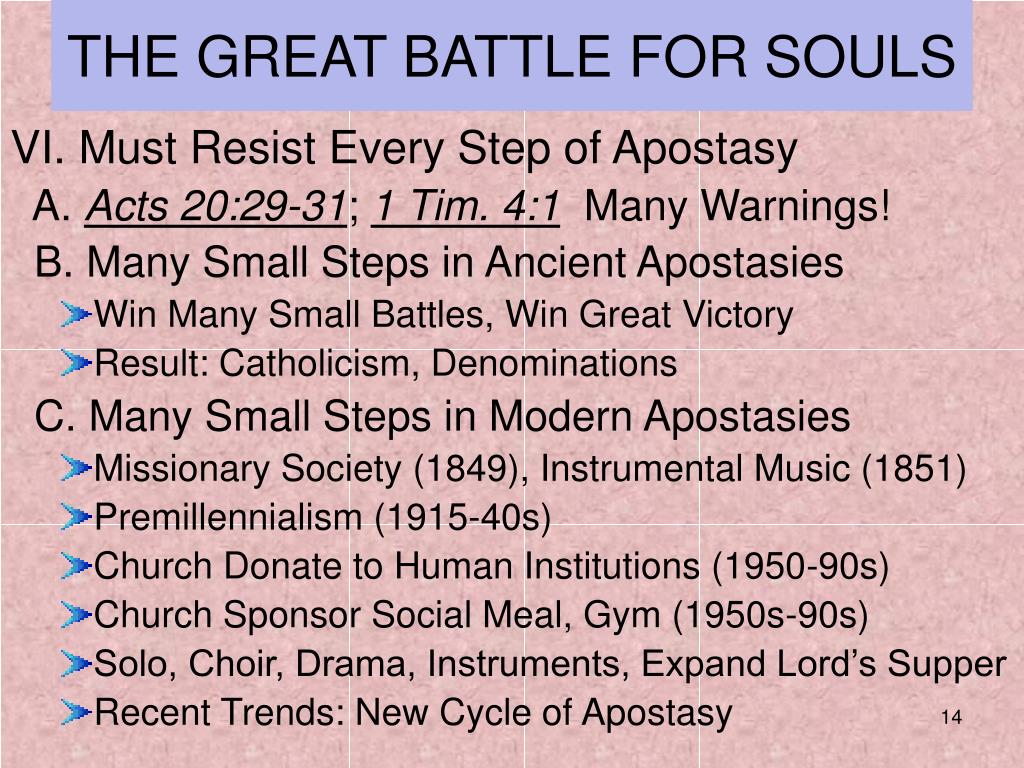 THE GREAT BATTLE FOR SOULS

VI. Must Resist Every Step of Apostasy

A. Acts 20:29-31; 1 Tim. 4:1 Many Warnings!

B. Many Small Steps in Ancient Apostasies

Win Many Small Battles, Win Great Victory

Result: Catholicism, Denominations

C. Many Small Steps in Modern Apostasies

Missionary Society (1849), Instrumental Music (1851)

Premillennialism (1915-40s)

Church Donate to Human Institutions (1950-90s)

Church Sponsor Social Meal, Gym (1950s-90s)

Solo, Choir, Drama, Instruments, Expand Lord's Supper

Recent Trends: New Cycle of Apostasy

14